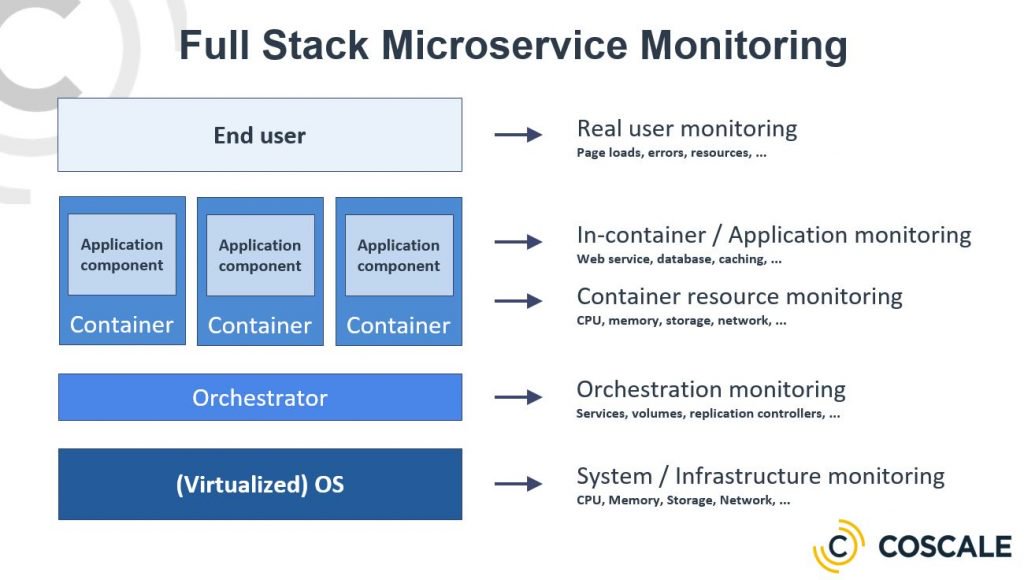 Full Stack Microservice Monitoring

End user

Application component

Container

Application component

Container

Application component

Container

Orchestrator

(Virtualized) OS

→ Real user monitoring
Page loads, errors, resources, ...

→ In-container / Application monitoring
Web service, database, caching, ...

→ Container resource monitoring
CPU, memory, storage, network, ...

→ Orchestration monitoring
Services, volumes, replication controllers, ...

→ System / Infrastructure monitoring
CPU, Memory, Storage, Network, ...

COSCALE